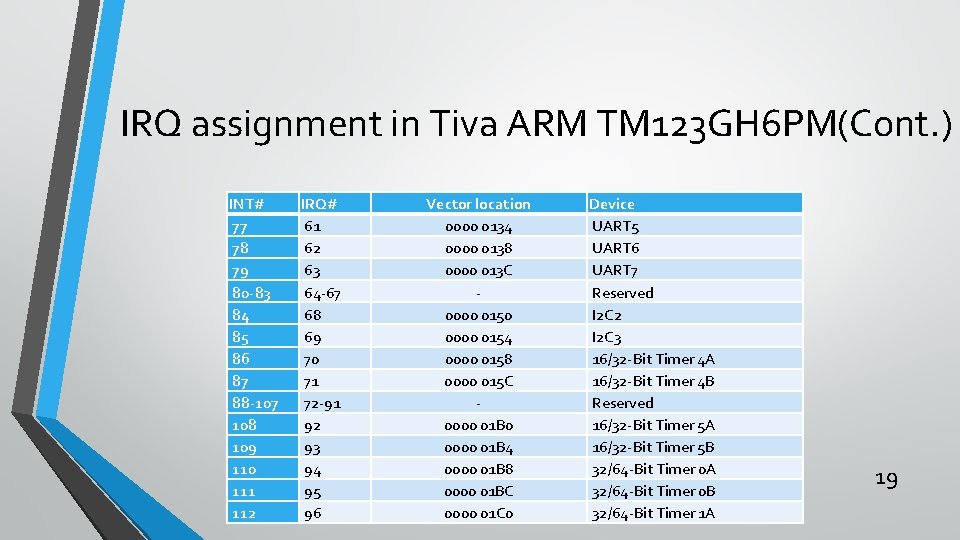 IRQ assignment in Tiva ARM TM123GH6PM(Cont.)

| INT# | IRQ# | Vector location | Device |
|---|---|---|---|
| 77 | 61 | 0000 0134 | UART5 |
| 78 | 62 | 0000 0138 | UART6 |
| 79 | 63 | 0000 013C | UART7 |
| 80-83 | 64-67 | - | Reserved |
| 84 | 68 | 0000 0150 | I2C2 |
| 85 | 69 | 0000 0154 | I2C3 |
| 86 | 70 | 0000 0158 | 16/32-Bit Timer 4A |
| 87 | 71 | 0000 015C | 16/32-Bit Timer 4B |
| 88-107 | 72-91 | - | Reserved |
| 108 | 92 | 0000 01B0 | 16/32-Bit Timer 5A |
| 109 | 93 | 0000 01B4 | 16/32-Bit Timer 5B |
| 110 | 94 | 0000 01B8 | 32/64-Bit Timer 0A |
| 111 | 95 | 0000 01BC | 32/64-Bit Timer 0B |
| 112 | 96 | 0000 01C0 | 32/64-Bit Timer 1A |

19